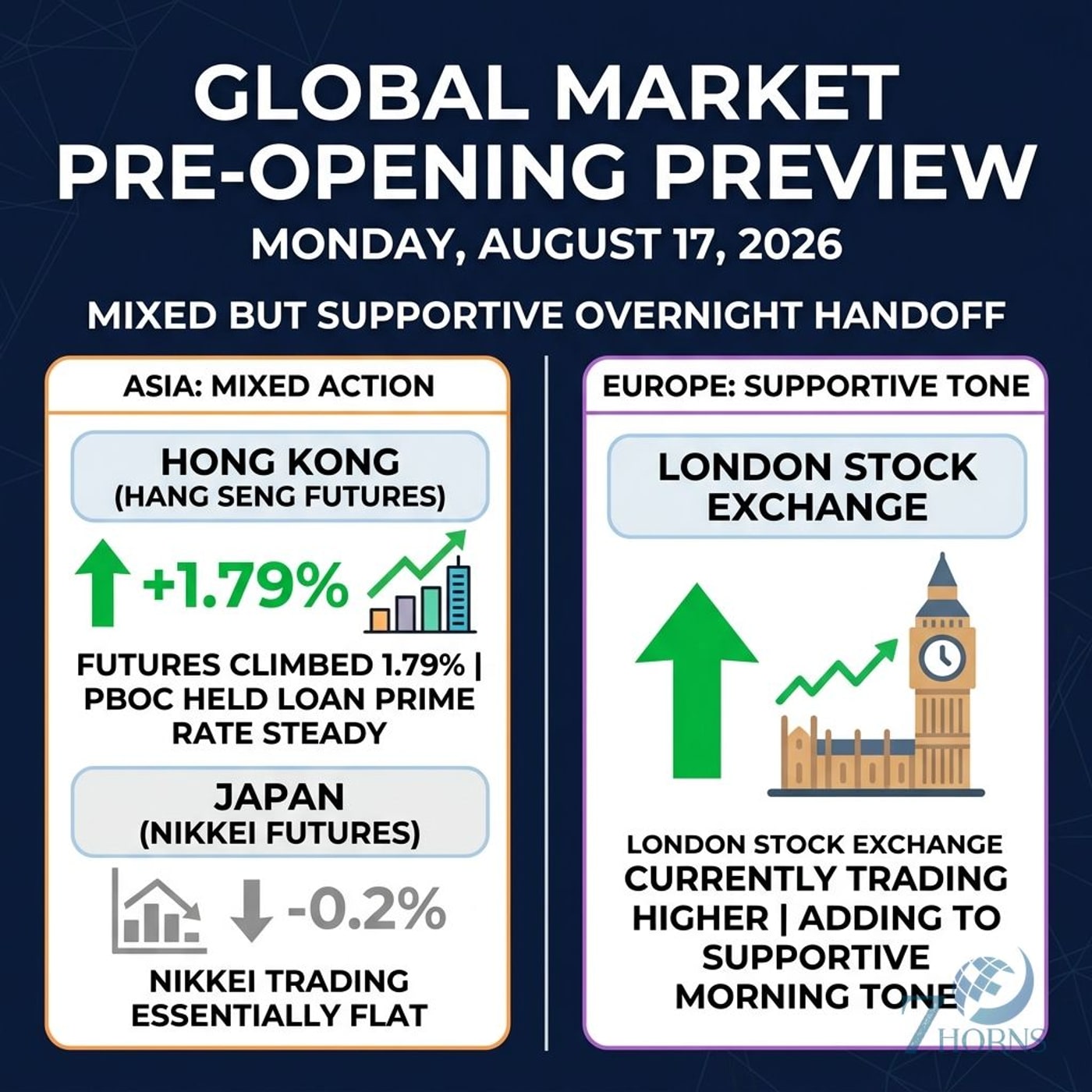 GLOBAL MARKET PRE-OPENING PREVIEW

MONDAY, AUGUST 17, 2026

MIXED BUT SUPPORTIVE OVERNIGHT HANDOFF

ASIA: MIXED ACTION

HONG KONG (HANG SENG FUTURES)

+1.79%

FUTURES CLIMBED 1.79% | PBOC HELD LOAN PRIME RATE STEADY

JAPAN (NIKKEI FUTURES)

-0.2%

NIKKEI TRADING ESSENTIALLY FLAT

EUROPE: SUPPORTIVE TONE

LONDON STOCK EXCHANGE

LONDON STOCK EXCHANGE CURRENTLY TRADING HIGHER | ADDING TO SUPPORTIVE MORNING TONE

7 HORNS